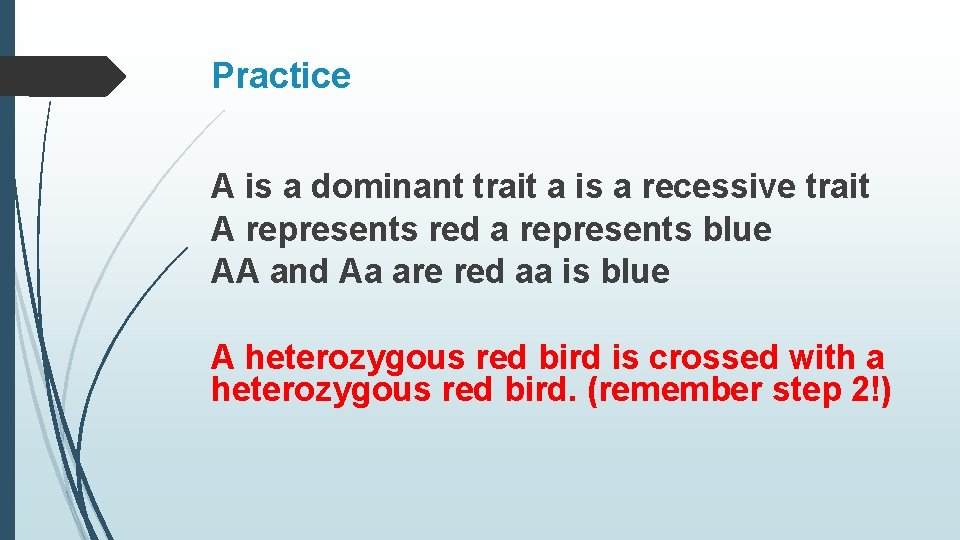 Practice

A is a dominant trait a is a recessive trait
A represents red a represents blue
AA and Aa are red aa is blue

A heterozygous red bird is crossed with a heterozygous red bird. (remember step 2!)